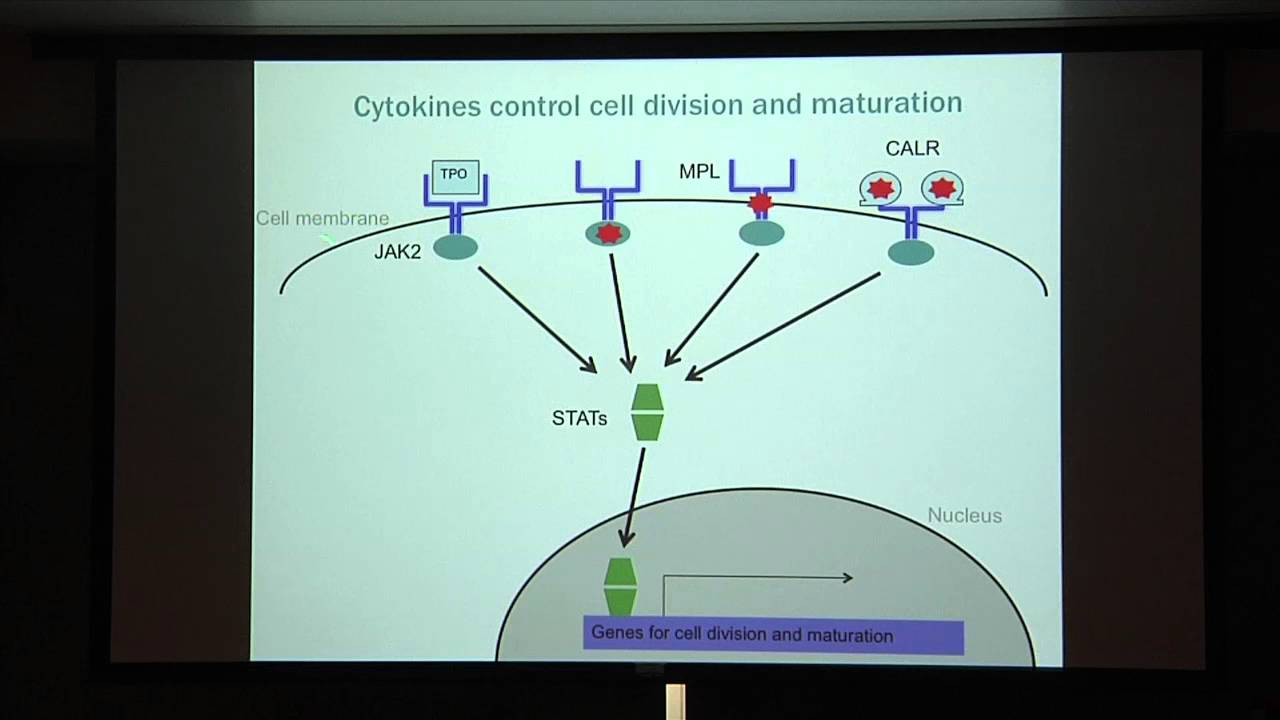 Cytokines control cell division and maturation

TPO

MPL

CALR

Cell membrane

JAK2

STATs

Nucleus

Genes for cell division and maturation